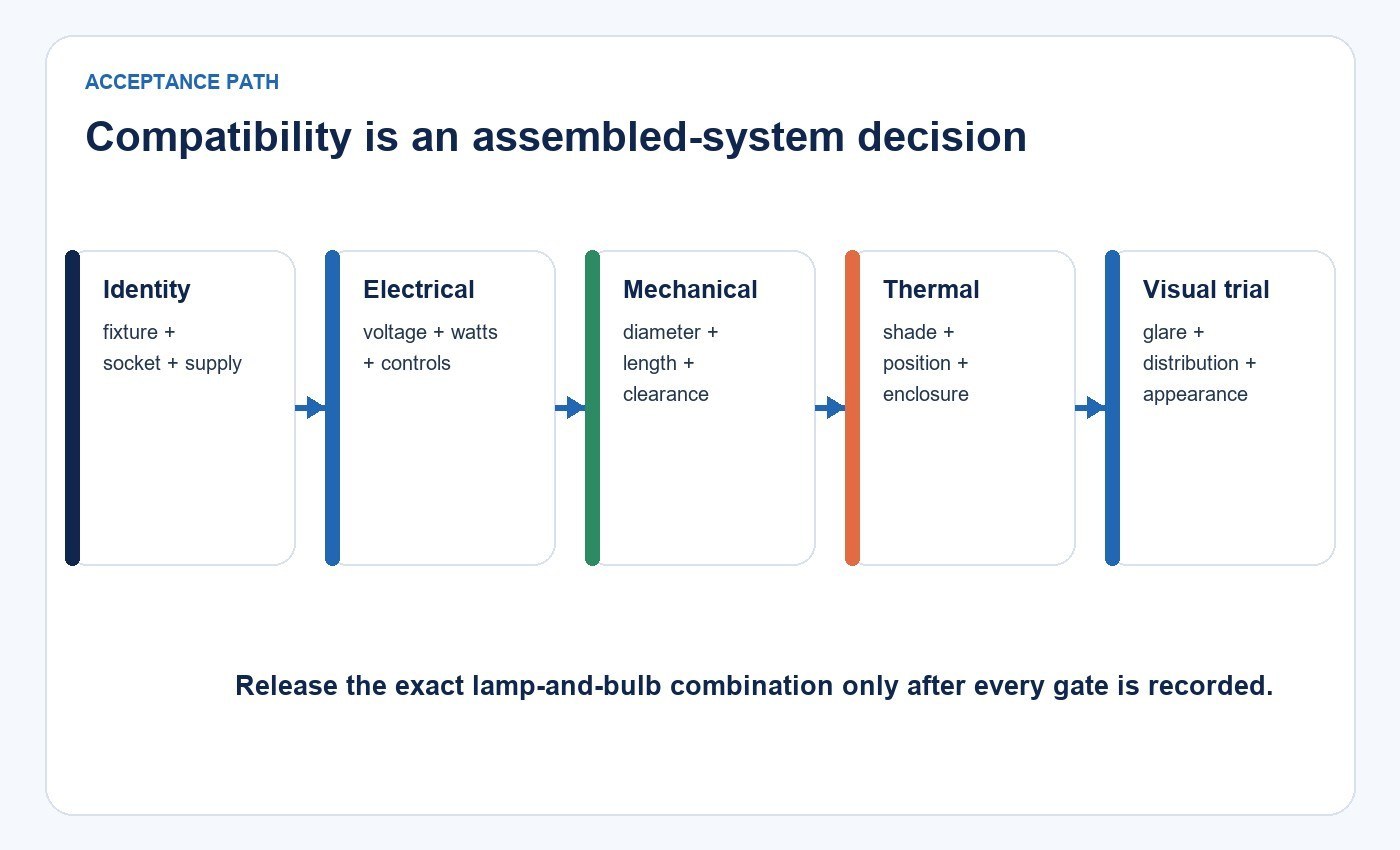 ACCEPTANCE PATH

Compatibility is an assembled-system decision

Identity
fixture + socket + supply

Electrical
voltage + watts + controls

Mechanical
diameter + length + clearance

Thermal
shade + position + enclosure

Visual trial
glare + distribution + appearance

Release the exact lamp-and-bulb combination only after every gate is recorded.